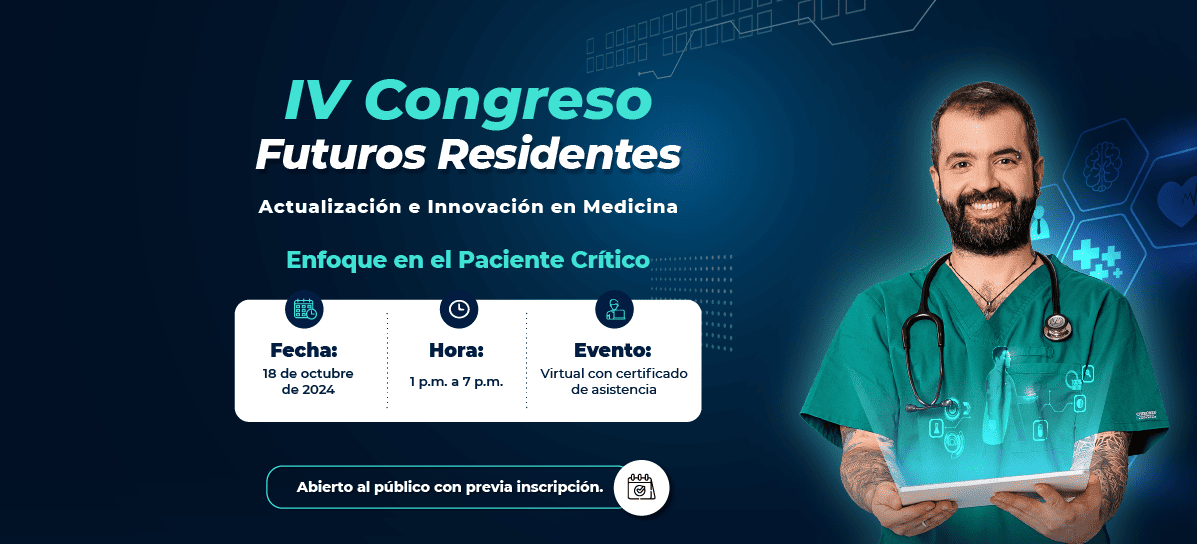 IV Congreso
Futuros Residentes

Actualización e Innovación en Medicina

Enfoque en el Paciente Crítico

Fecha:
18 de octubre de 2024

Hora:
1 p.m. a 7 p.m.

Evento:
Virtual con certificado de asistencia

Abierto al público con previa inscripción.